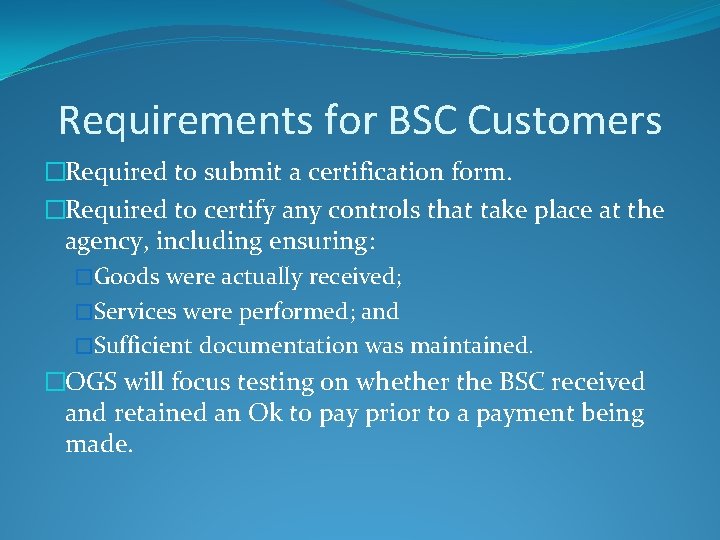 Requirements for BSC Customers

□Required to submit a certification form.

□Required to certify any controls that take place at the agency, including ensuring:

□Goods were actually received;

□Services were performed; and

□Sufficient documentation was maintained.

□OGS will focus testing on whether the BSC received and retained an Ok to pay prior to a payment being made.